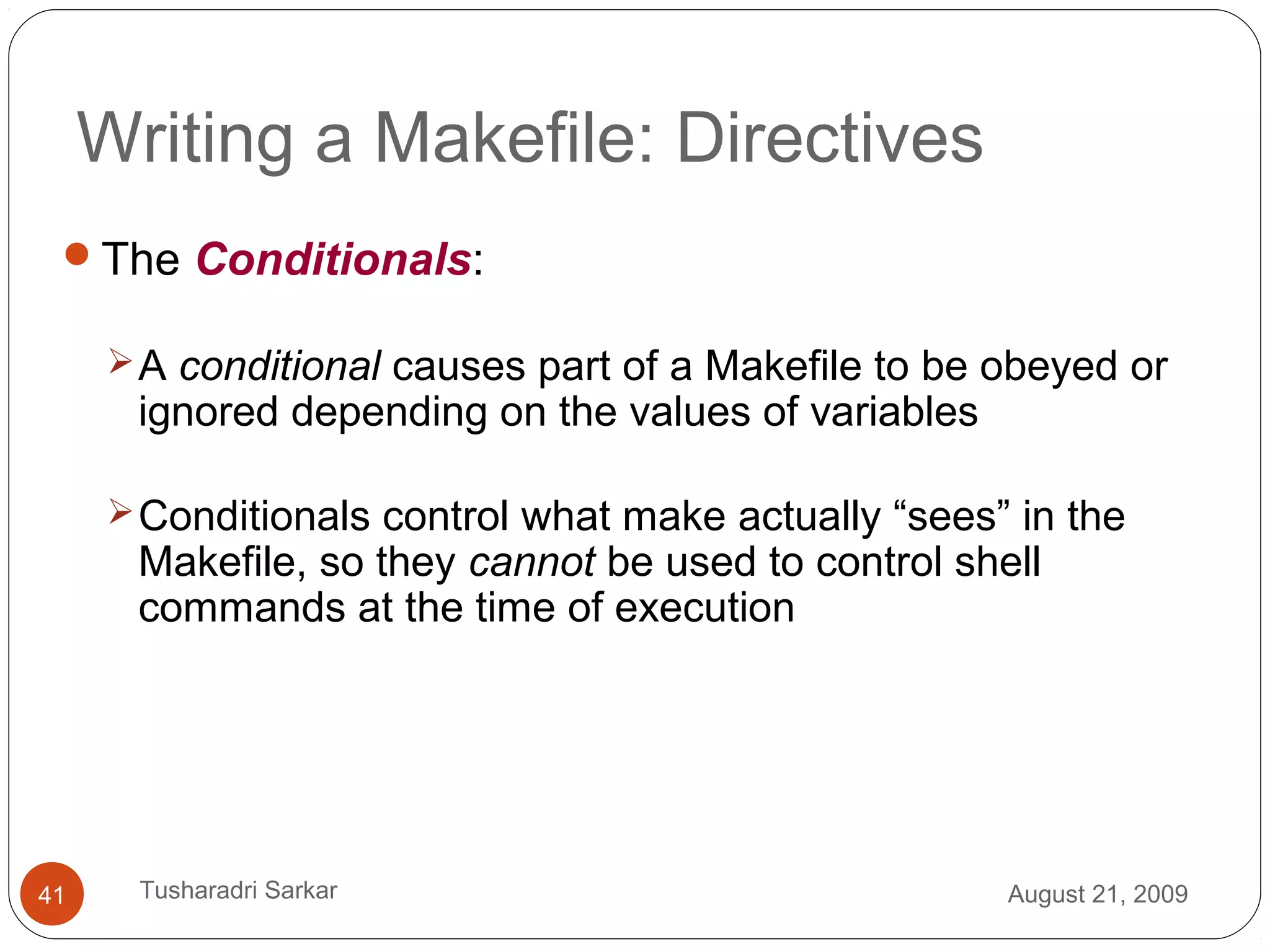 Writing a Makefile: Directives

The Conditionals:

A conditional causes part of a Makefile to be obeyed or ignored depending on the values of variables

Conditionals control what make actually “sees” in the Makefile, so they cannot be used to control shell commands at the time of execution

41

Tusharadri Sarkar

August 21, 2009